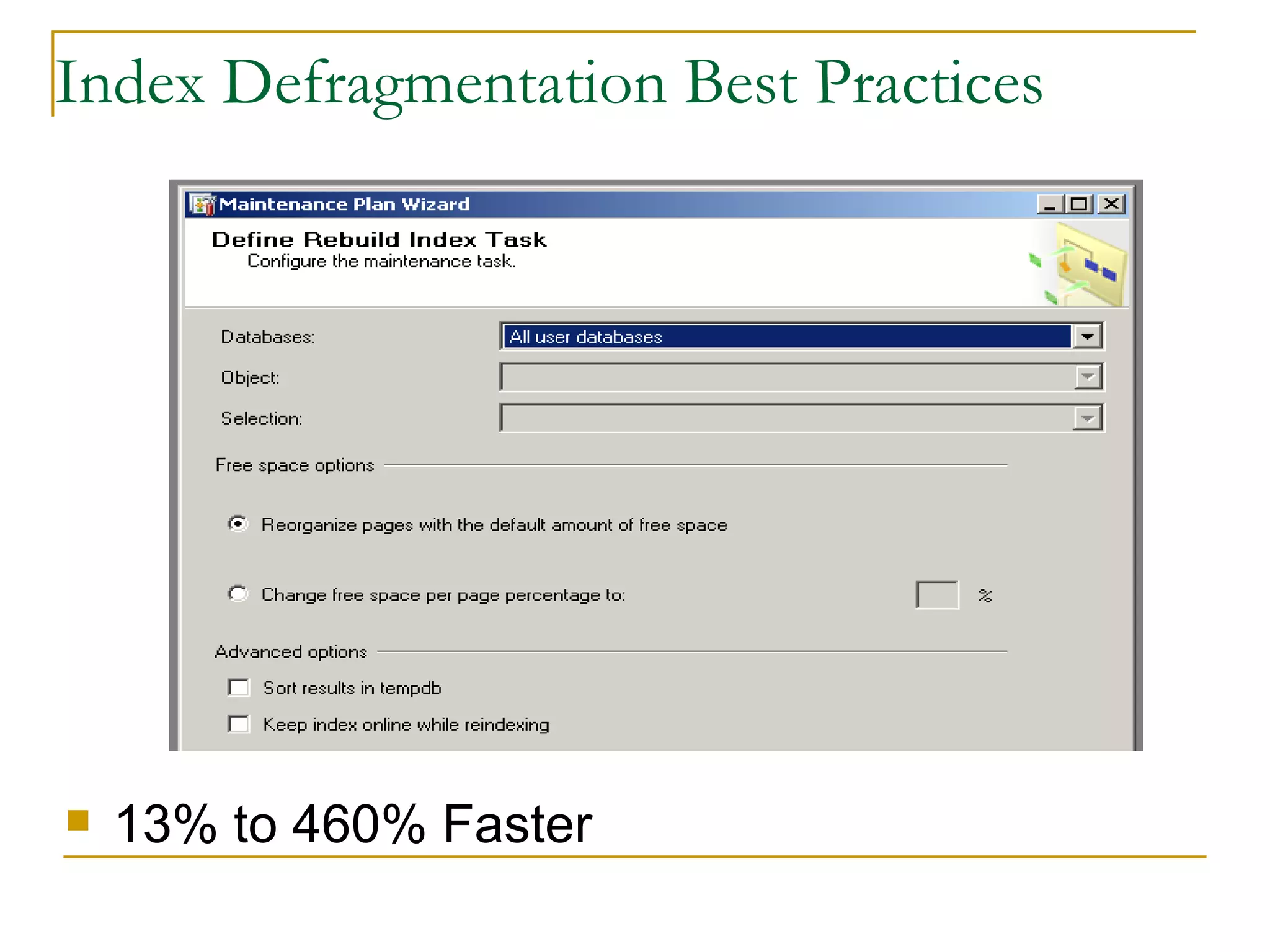 Index Defragmentation Best Practices

Maintenance Plan Wizard

Define Rebuild Index Task
Configure the maintenance task.

Databases: All user databases
Object:
Selection:

Free space options

Reorganize pages with the default amount of free space

Change free space per page percentage to: %

Advanced options

Sort results in tempdb

Keep index online while reindexing

13% to 460% Faster